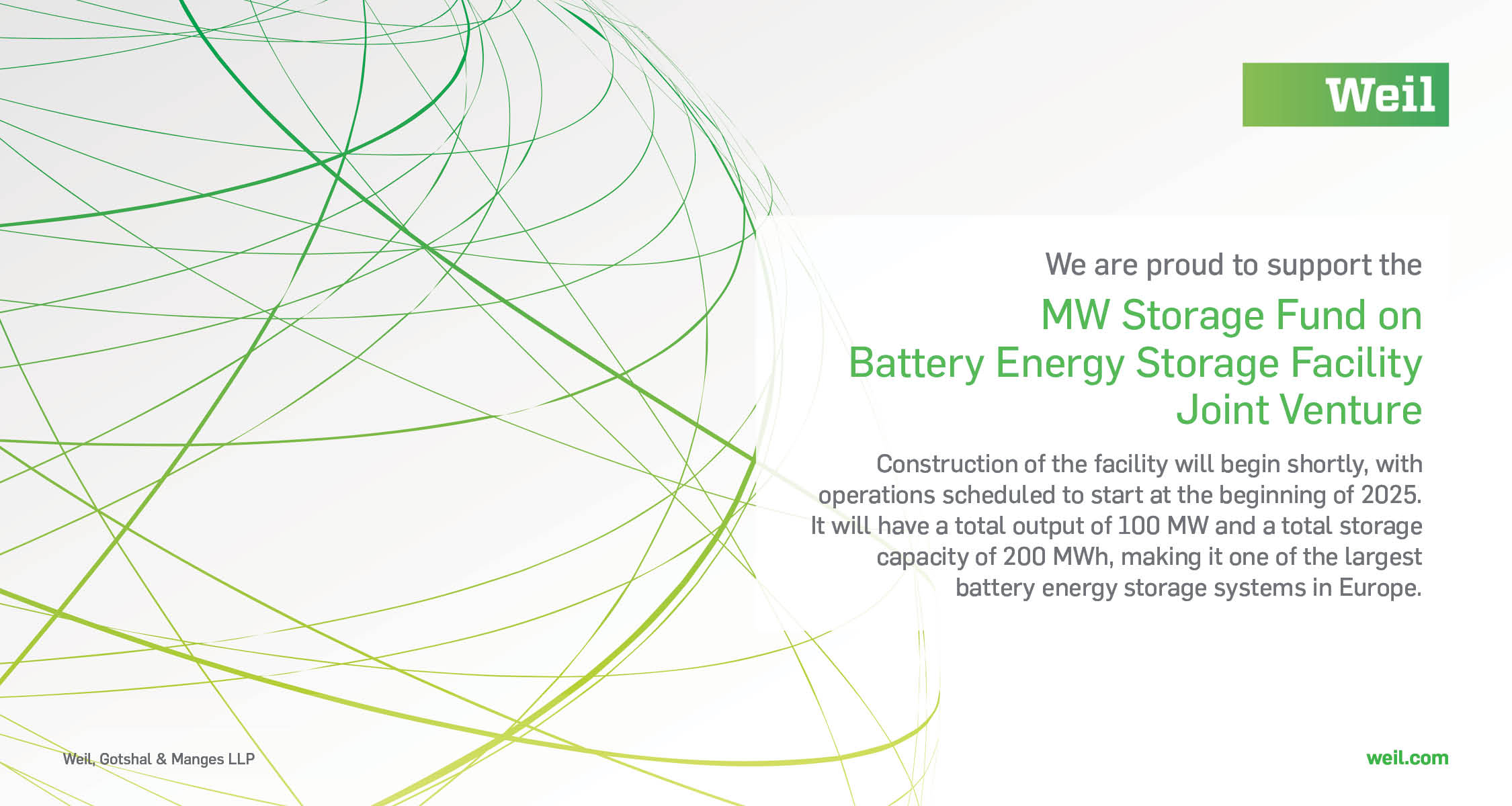 Weil

We are proud to support the

MW Storage Fund on Battery Energy Storage Facility Joint Venture

Construction of the facility will begin shortly, with operations scheduled to start at the beginning of 2025. It will have a total output of 100 MW and a total storage capacity of 200 MWh, making it one of the largest battery energy storage systems in Europe.

Weil, Gotshal & Manges LLP

weil.com